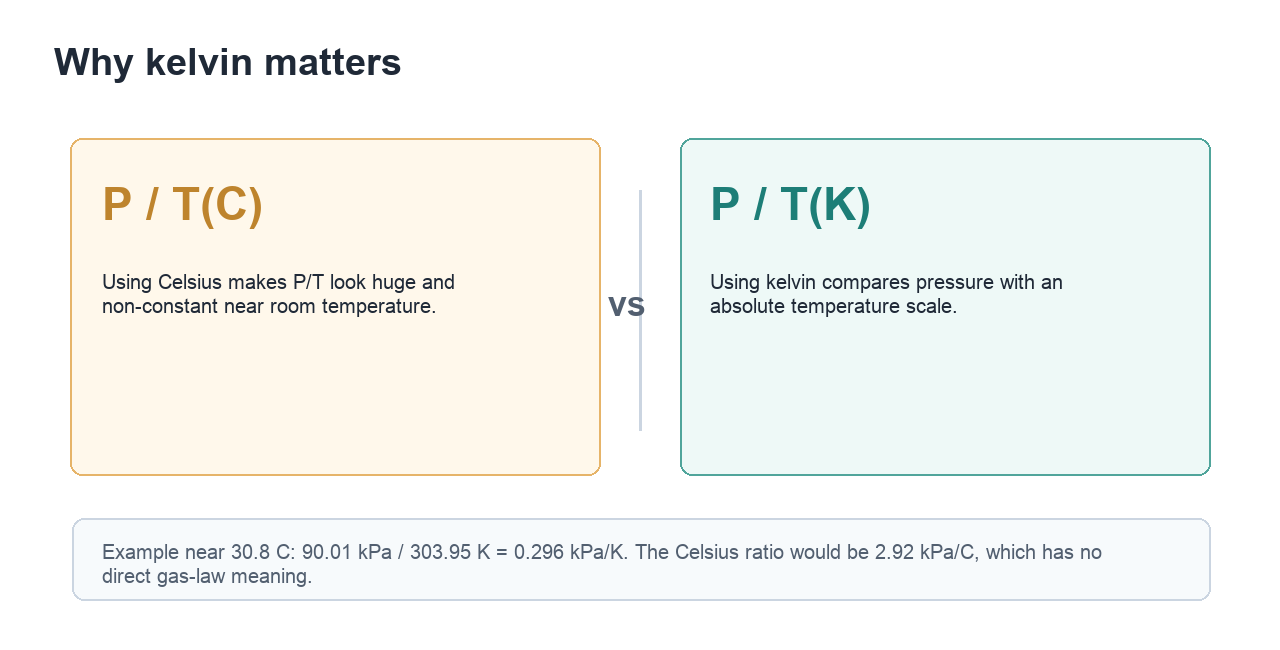 Why kelvin matters

P / T(C)

Using Celsius makes P/T look huge and non-constant near room temperature.

vs

P / T(K)

Using kelvin compares pressure with an absolute temperature scale.

Example near 30.8 C: 90.01 kPa / 303.95 K = 0.296 kPa/K. The Celsius ratio would be 2.92 kPa/C, which has no direct gas-law meaning.